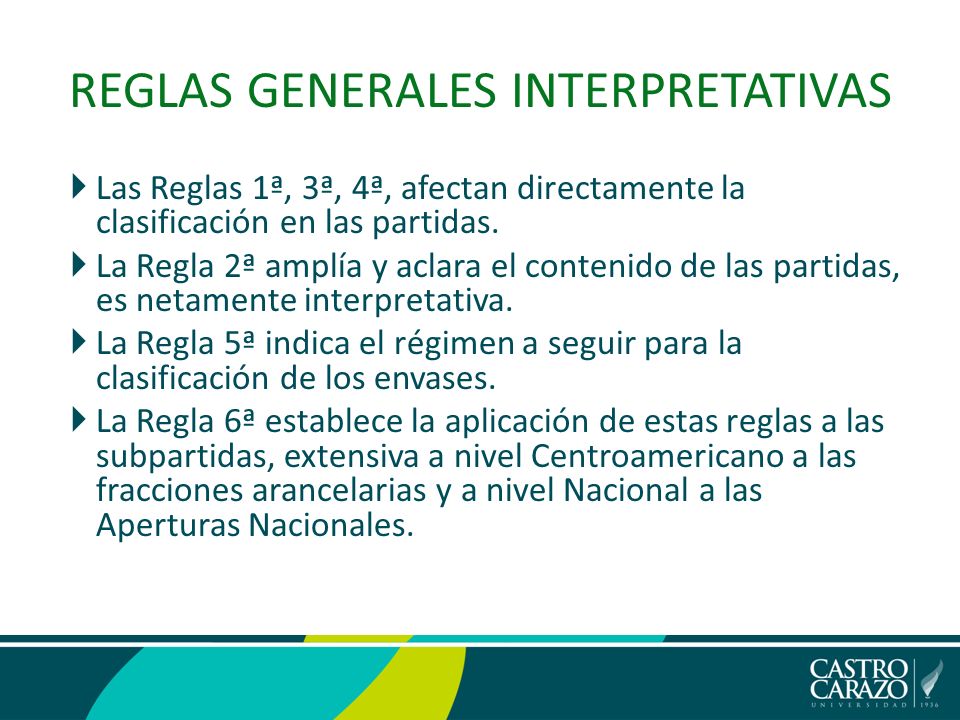 REGLAS GENERALES INTERPRETATIVAS

Las Reglas 1ª, 3ª, 4ª, afectan directamente la clasificación en las partidas.

La Regla 2ª amplía y aclara el contenido de las partidas, es netamente interpretativa.

La Regla 5ª indica el régimen a seguir para la clasificación de los envases.

La Regla 6ª establece la aplicación de estas reglas a las subpartidas, extensiva a nivel Centroamericano a las fracciones arancelarias y a nivel Nacional a las Aperturas Nacionales.

CASTRO CARAZO
UNIVERSIDAD 1936